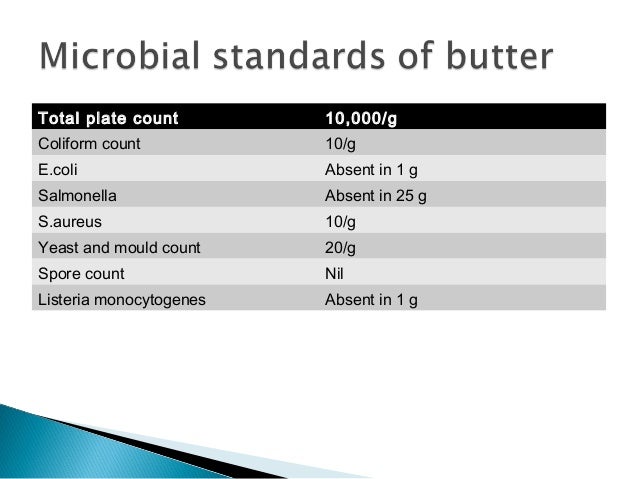 Microbial standards of butter

| Total plate count | 10,000/g |
|---|---|
| Coliform count | 10/g |
| E.coli | Absent in 1 g |
| Salmonella | Absent in 25 g |
| S.aureus | 10/g |
| Yeast and mould count | 20/g |
| Spore count | Nil |
| Listeria monocytogenes | Absent in 1 g |